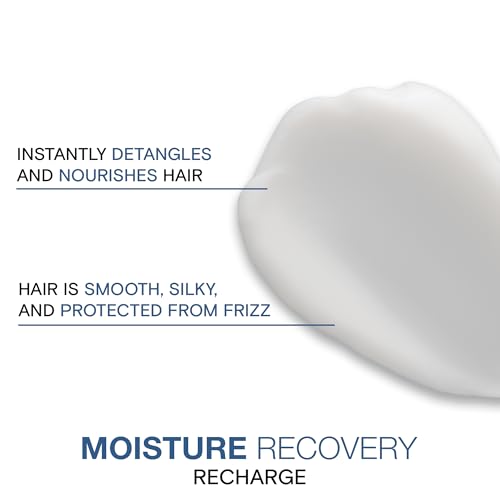 INSTANTLY DETANGLES AND NOURISHES HAIR

HAIR IS SMOOTH, SILKY, AND PROTECTED FROM FRIZZ

MOISTURE RECOVERY
RECHARGE